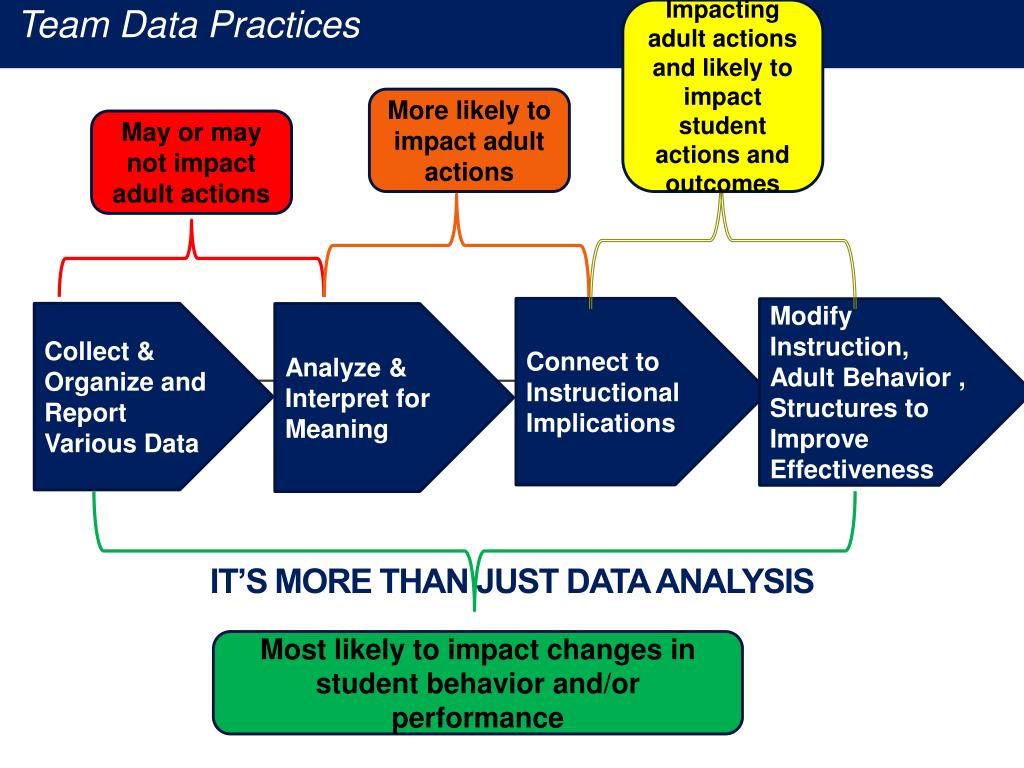 Team Data Practices

May or may not impact adult actions

More likely to impact adult actions

Impacting adult actions and likely to impact student actions and outcomes

Collect & Organize and Report Various Data

Analyze & Interpret for Meaning

Connect to Instructional Implications

Modify Instruction, Adult Behavior , Structures to Improve Effectiveness

IT'S MORE THAN JUST DATA ANALYSIS

Most likely to impact changes in student behavior and/or performance